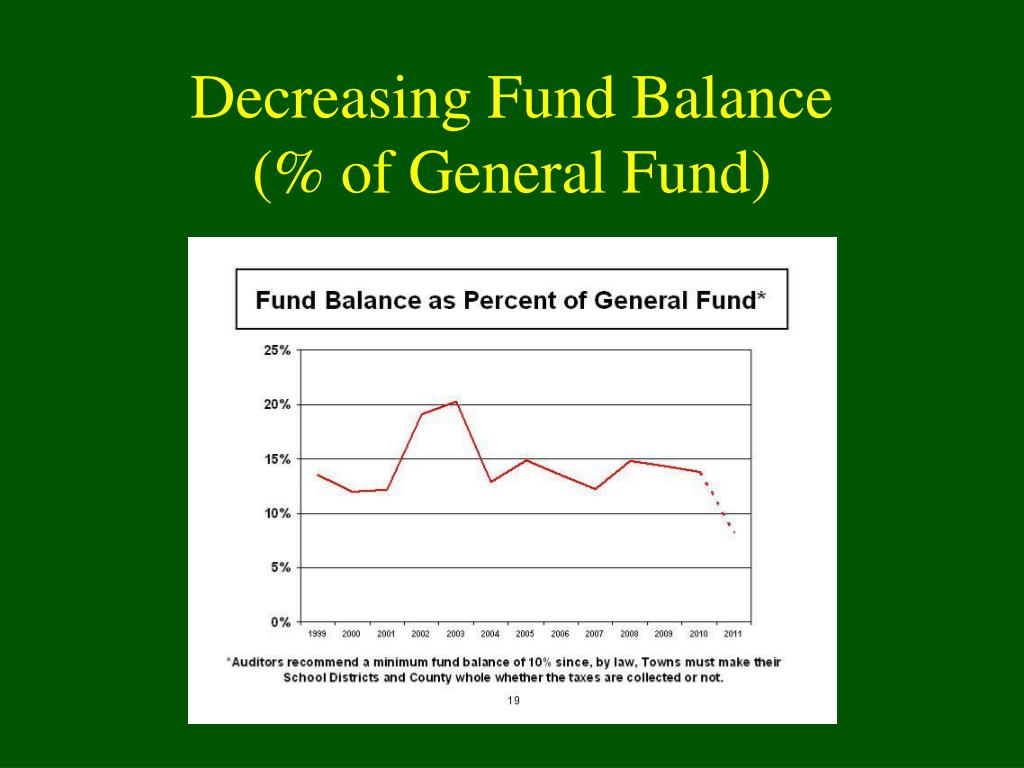 Decreasing Fund Balance
(% of General Fund)

Fund Balance as Percent of General Fund*

25%
20%
15%
10%
5%
0%

1999 2000 2001 2002 2003 2004 2005 2006 2007 2008 2009 2010 2011

*Auditors recommend a minimum fund balance of 10% since, by law, Towns must make their School Districts and County whole whether the taxes are collected or not.

19